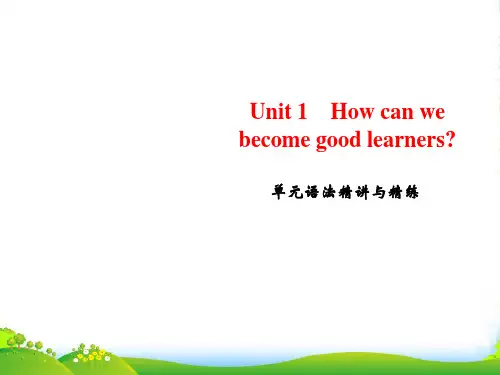 Unit 1 How can we become good learners?

单元语法精讲与精练